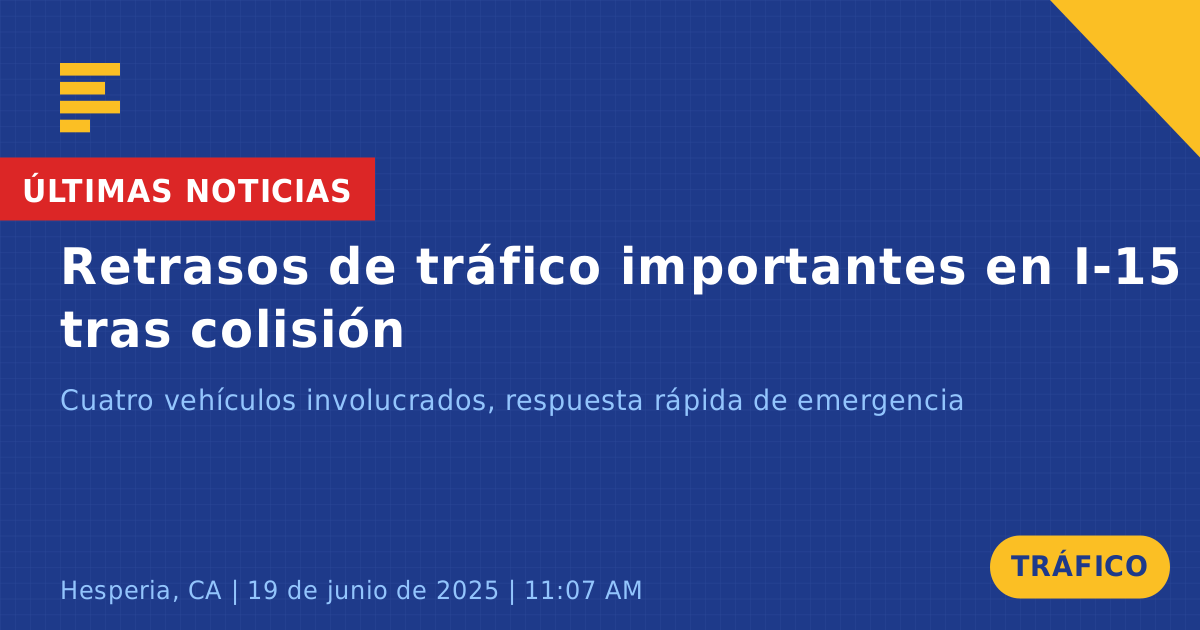 ÚLTIMAS NOTICIAS

Retrasos de tráfico importantes en I-15 tras colisión

Cuatro vehículos involucrados, respuesta rápida de emergencia

Hesperia, CA | 19 de junio de 2025 | 11:07 AM

TRÁFICO